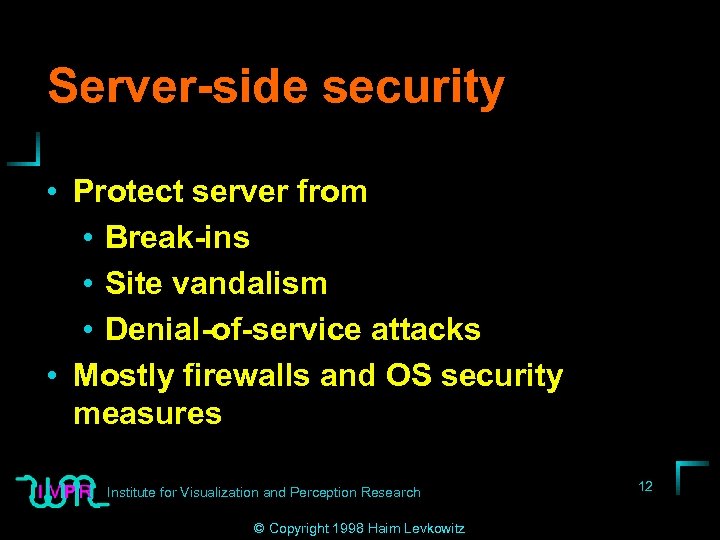 Server-side security

• Protect server from
  • Break-ins
  • Site vandalism
  • Denial-of-service attacks
• Mostly firewalls and OS security measures

IVPR Institute for Visualization and Perception Research

12

© Copyright 1998 Haim Levkowitz